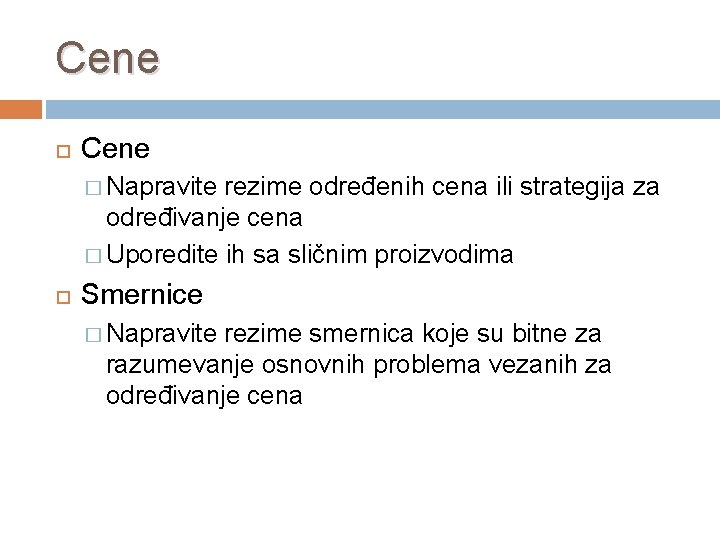 Cene

Cene

Napravite rezime određenih cena ili strategija za određivanje cena

Uporedite ih sa sličnim proizvodima

Smernice

Napravite rezime smernica koje su bitne za razumevanje osnovnih problema vezanih za određivanje cena